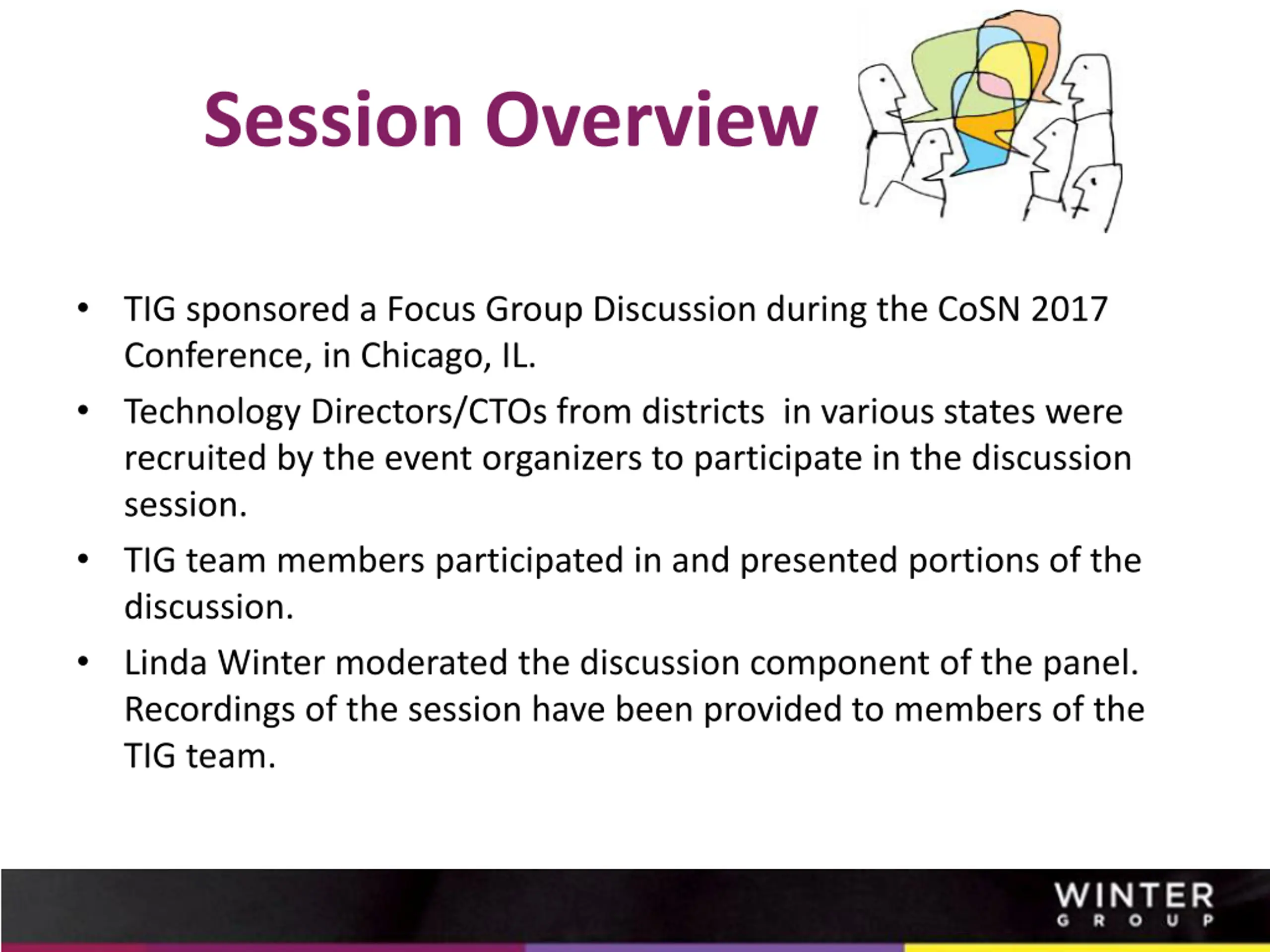 Session Overview

• TIG sponsored a Focus Group Discussion during the CoSN 2017 Conference, in Chicago, IL.

• Technology Directors/CTOs from districts in various states were recruited by the event organizers to participate in the discussion session.

• TIG team members participated in and presented portions of the discussion.

• Linda Winter moderated the discussion component of the panel. Recordings of the session have been provided to members of the TIG team.

WINTER
GROUP